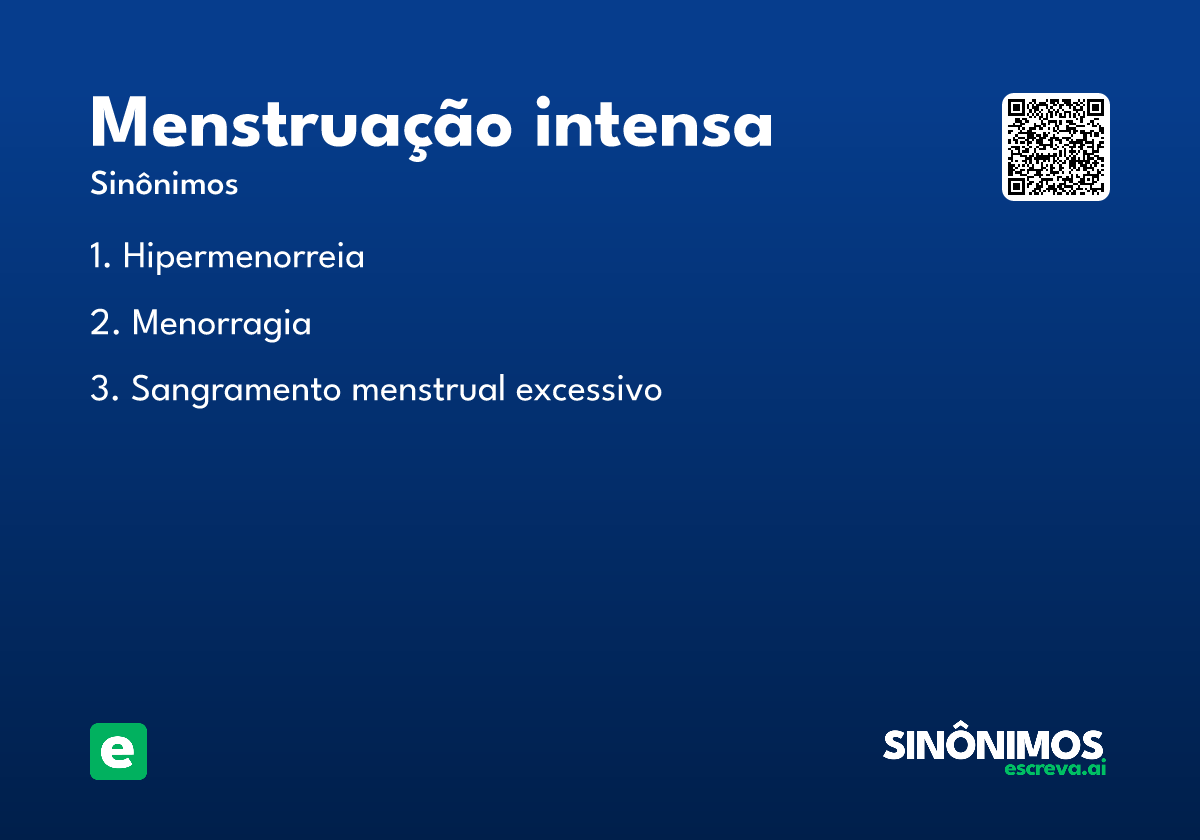 Menstruação intensa
Sinônimos

1. Hipermenorreia

2. Menorragia

3. Sangramento menstrual excessivo

e

SINÔNIMOS
escreva.ai